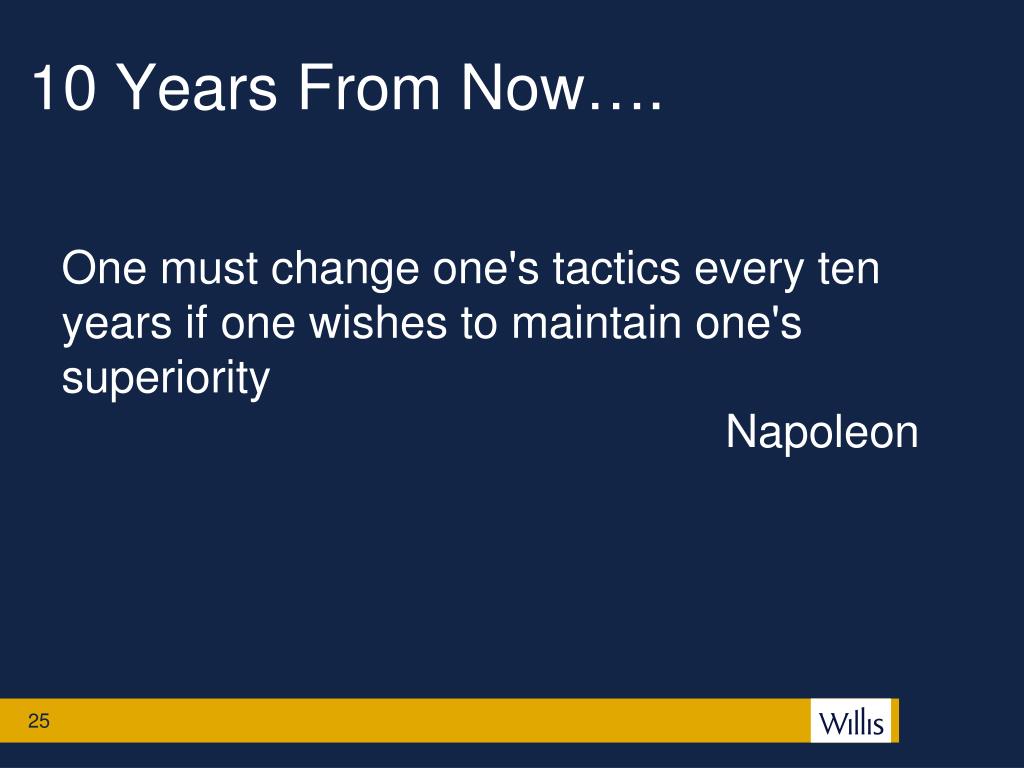 10 Years From Now….

One must change one's tactics every ten years if one wishes to maintain one's superiority

Napoleon

25

Willis